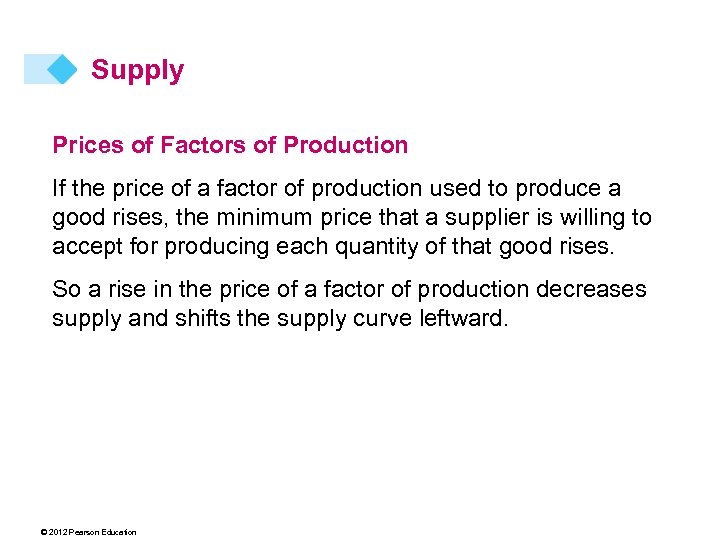 Supply

Prices of Factors of Production

If the price of a factor of production used to produce a good rises, the minimum price that a supplier is willing to accept for producing each quantity of that good rises.

So a rise in the price of a factor of production decreases supply and shifts the supply curve leftward.

© 2012 Pearson Education